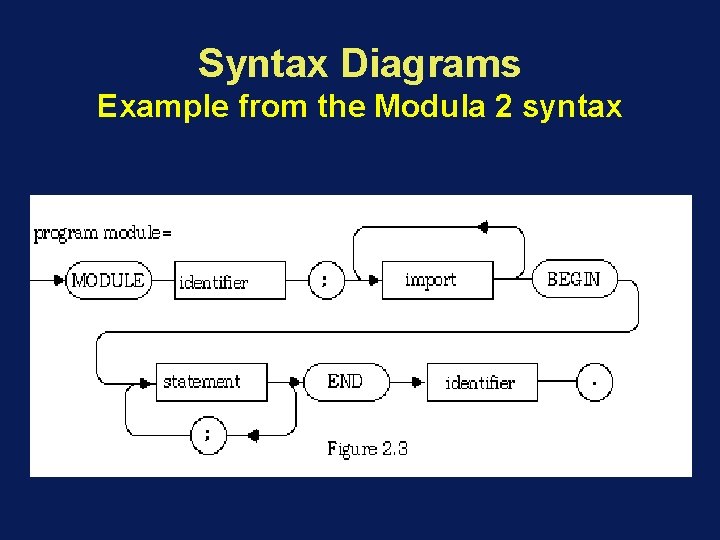 Syntax Diagrams
Example from the Modula 2 syntax

program module=

MODULE identifier ; import BEGIN

statement END identifier .

;

Figure 2.3